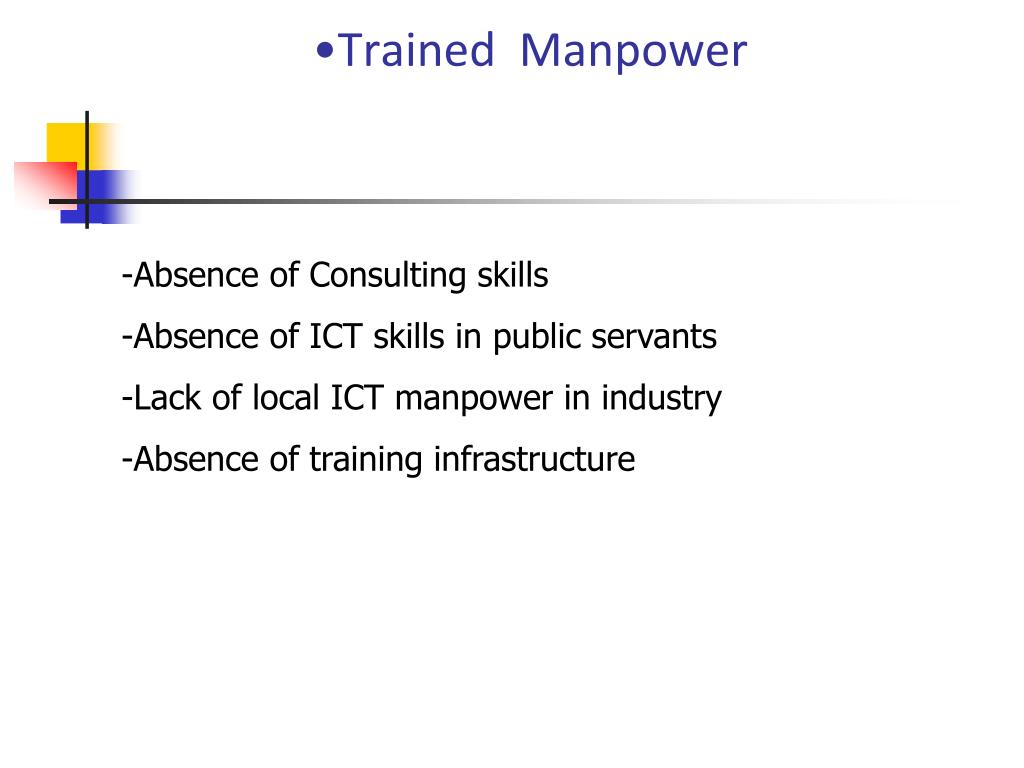 •Trained Manpower

-Absence of Consulting skills

-Absence of ICT skills in public servants

-Lack of local ICT manpower in industry

-Absence of training infrastructure